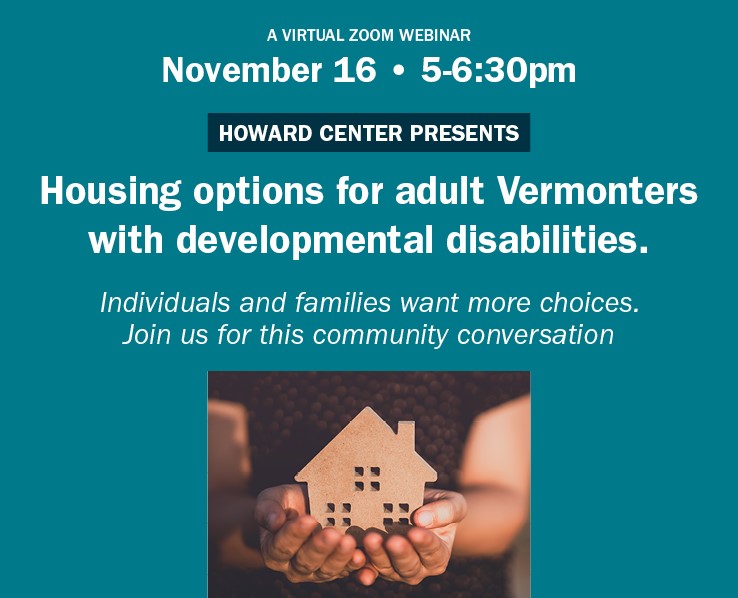 A VIRTUAL ZOOM WEBINAR

November 16 • 5-6:30pm

HOWARD CENTER PRESENTS

Housing options for adult Vermonters with developmental disabilities.

Individuals and families want more choices. Join us for this community conversation